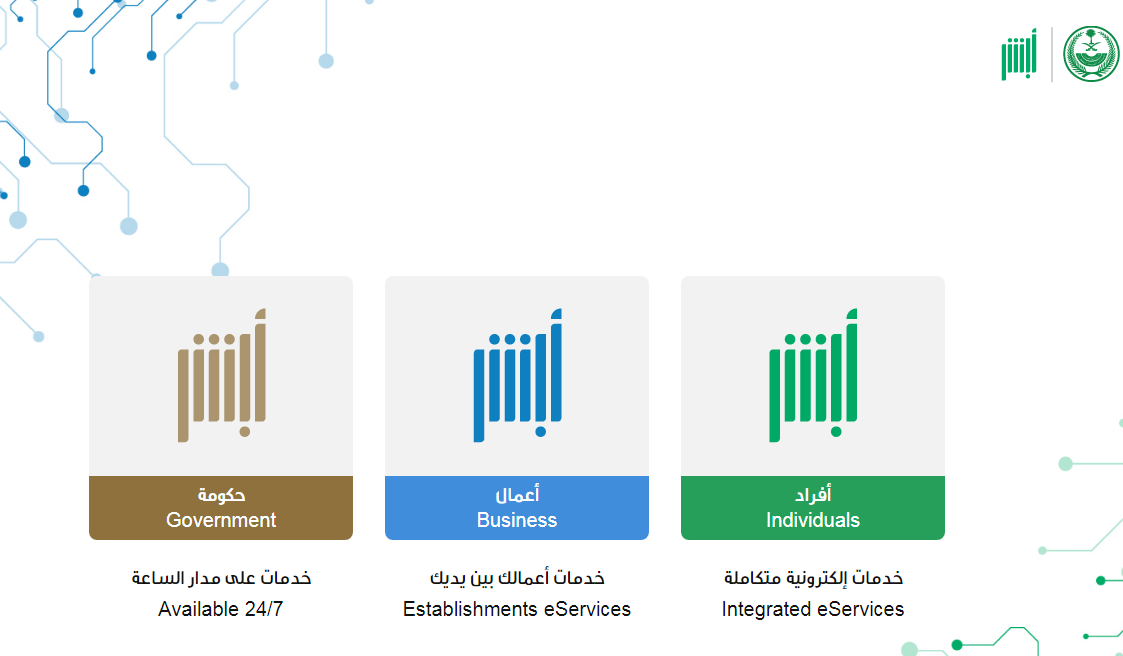 أبشر

أبشر

أفراد
Individuals

خدمات إلكترونية متكاملة
Integrated eServices

أبشر

أعمال
Business

خدمات أعمالك بين يديك
Establishments eServices

أبشر

حكومة
Government

خدمات على مدار الساعة
Available 24/7